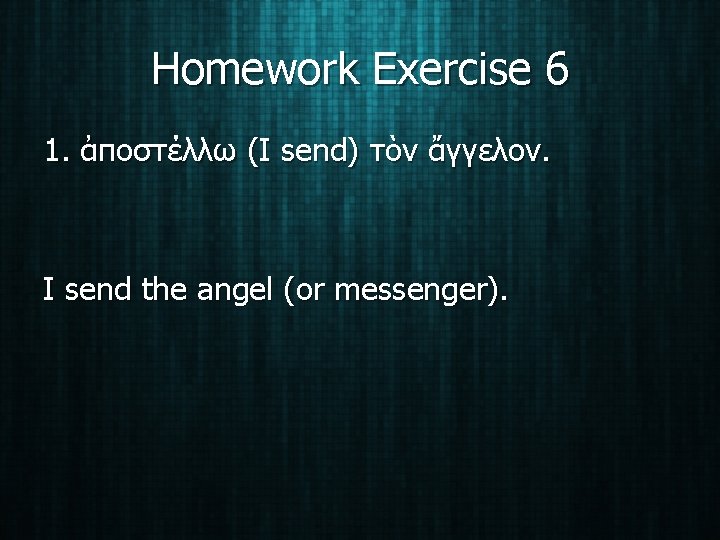 Homework Exercise 6

1. ἀποστέλλω (I send) τὸν ἄγγελον.

I send the angel (or messenger).